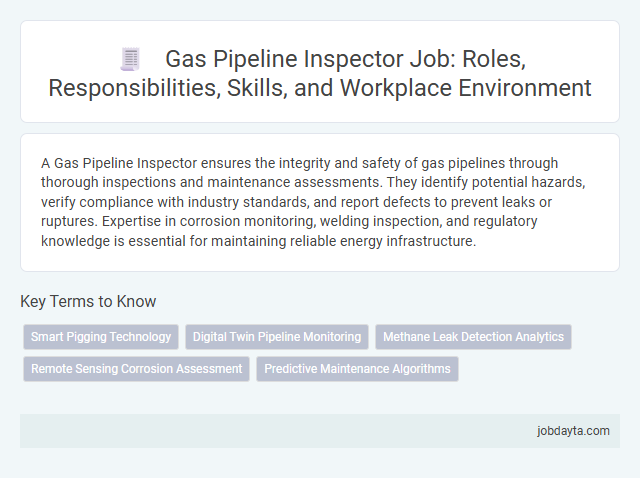 Gas Pipeline Inspector Job: Roles, Responsibilities, Skills, and Workplace Environment

A Gas Pipeline Inspector ensures the integrity and safety of gas pipelines through thorough inspections and maintenance assessments. They identify potential hazards, verify compliance with industry standards, and report defects to prevent leaks or ruptures. Expertise in corrosion monitoring, welding inspection, and regulatory knowledge is essential for maintaining reliable energy infrastructure.

Key Terms to Know

Smart Pigging Technology
Digital Twin Pipeline Monitoring
Methane Leak Detection Analytics
Remote Sensing Corrosion Assessment
Predictive Maintenance Algorithms

jobdayta.com